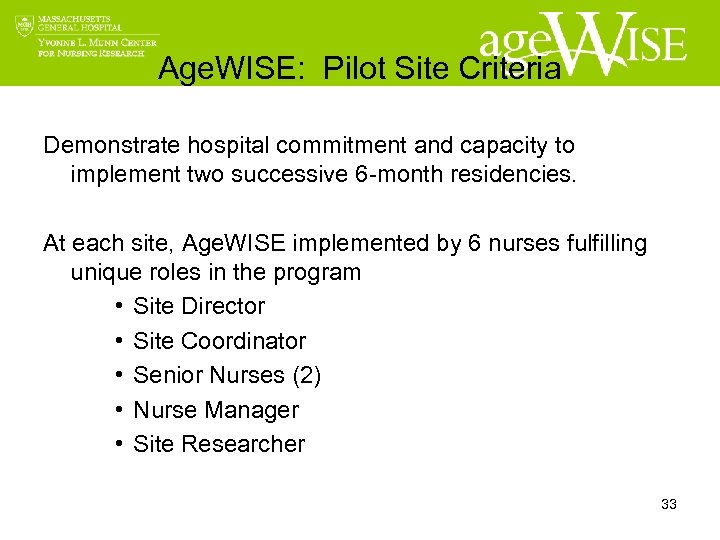 MASSACHUSETTS GENERAL HOSPITAL
YVONNE L. MUNN CENTER FOR NURSING RESEARCH

ageWISE

AgeWISE: Pilot Site Criteria

Demonstrate hospital commitment and capacity to implement two successive 6-month residencies.

At each site, AgeWISE implemented by 6 nurses fulfilling unique roles in the program

• Site Director
• Site Coordinator
• Senior Nurses (2)
• Nurse Manager
• Site Researcher

33